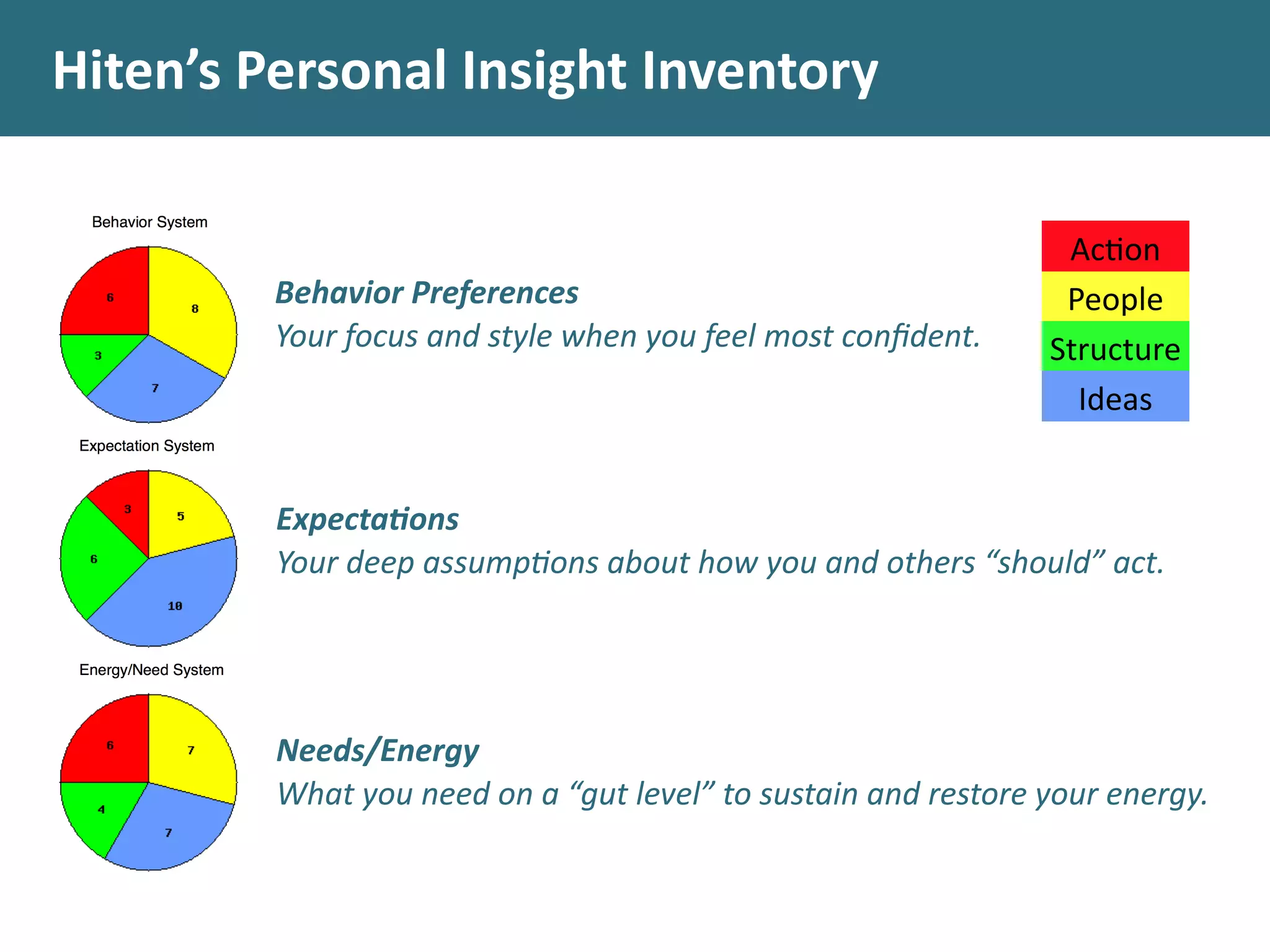 Hiten’s Personal Insight Inventory

Behavior System

6
8
3
7

Behavior Preferences
Your focus and style when you feel most confident.

Action
People
Structure
Ideas

Expectation System

3
5
6
10

Expectations
Your deep assumptions about how you and others “should” act.

Energy/Need System

6
7
4
7

Needs/Energy
What you need on a “gut level” to sustain and restore your energy.